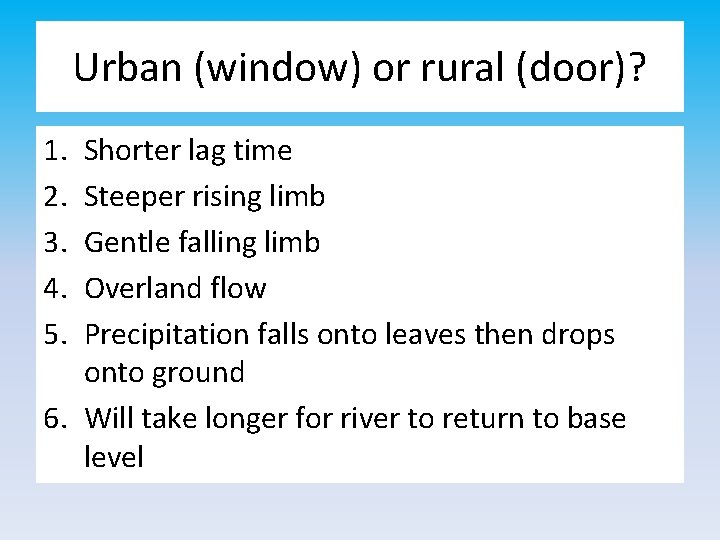 Urban (window) or rural (door)?

1. Shorter lag time
2. Steeper rising limb
3. Gentle falling limb
4. Overland flow
5. Precipitation falls onto leaves then drops onto ground
6. Will take longer for river to return to base level